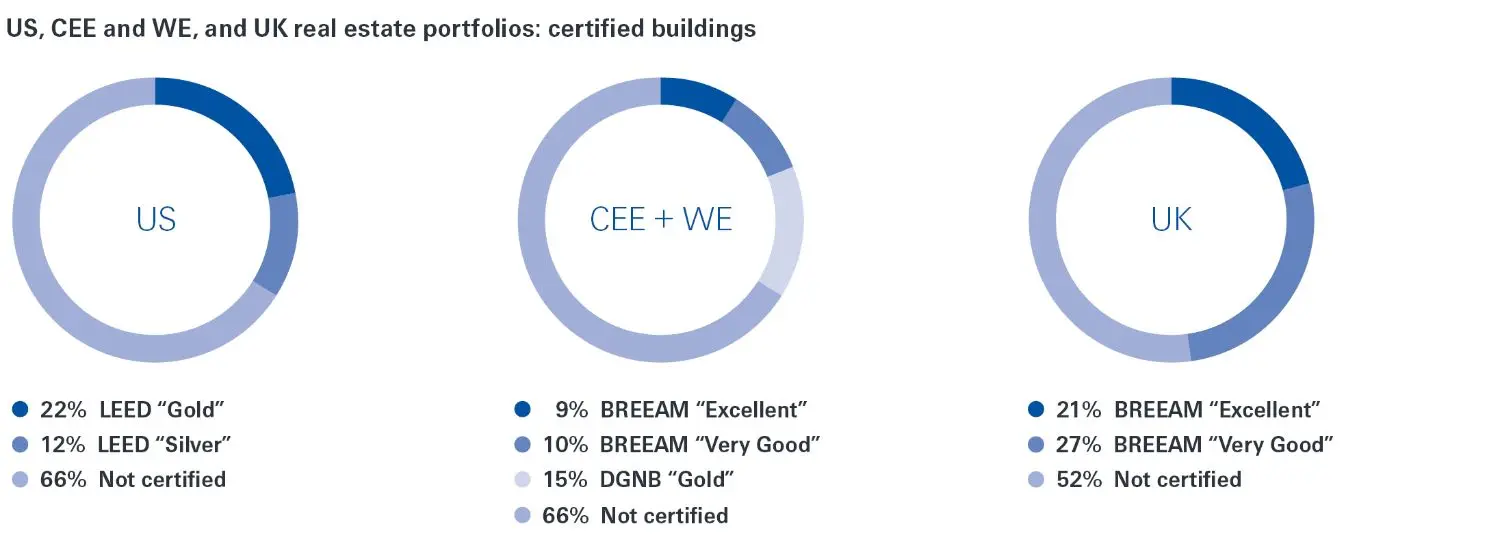 US, CEE and WE, and UK real estate portfolios: certified buildings

US

22% LEED “Gold”
12% LEED “Silver”
66% Not certified

CEE + WE

9% BREEAM “Excellent”
10% BREEAM “Very Good”
15% DGNB “Gold”
66% Not certified

UK

21% BREEAM “Excellent”
27% BREEAM “Very Good”
52% Not certified